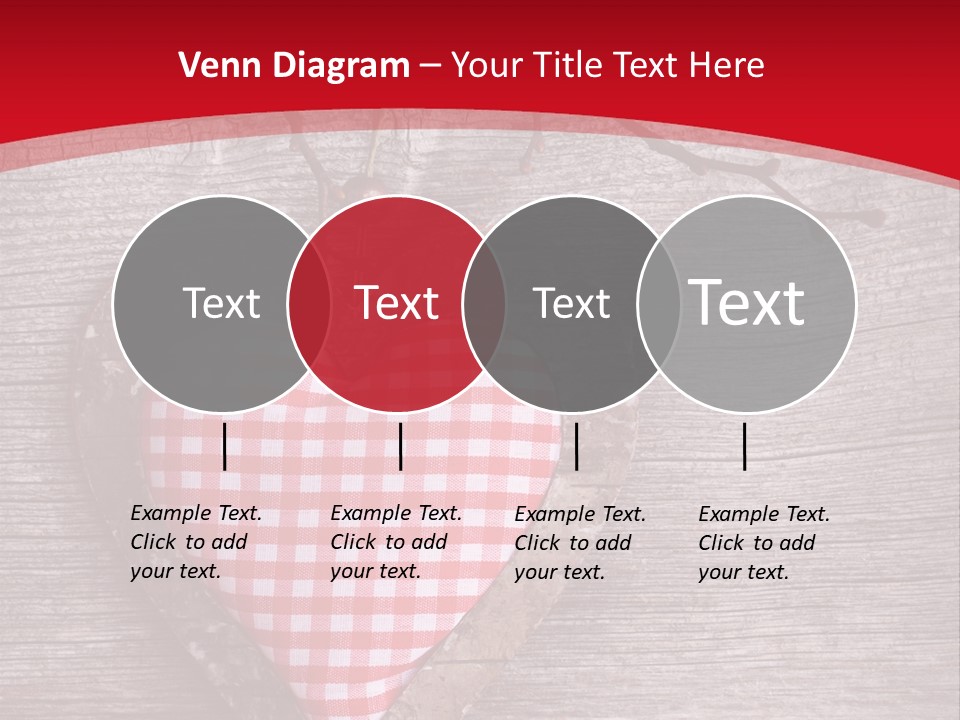 Venn Diagram – Your Title Text Here

Text

Text

Text

Text

Example Text. Click to add your text.

Example Text. Click to add your text.

Example Text. Click to add your text.

Example Text. Click to add your text.